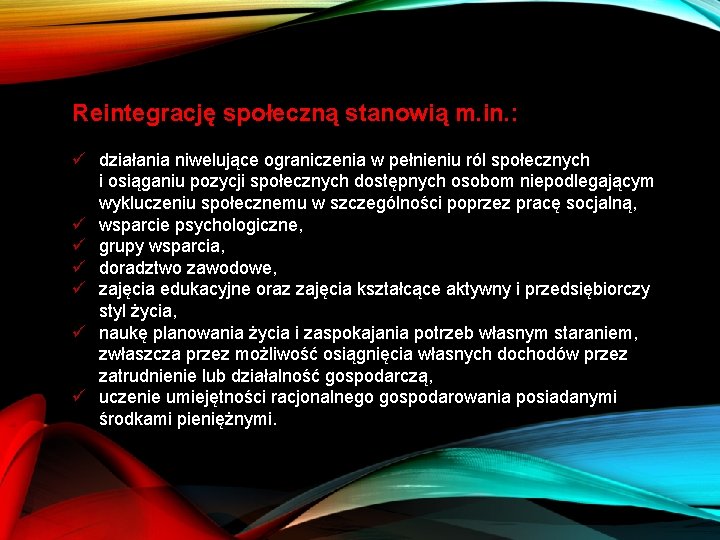 Reintegrację społeczną stanowią m.in.:

✓ działania niwelujące ograniczenia w pełnieniu ról społecznych i osiąganiu pozycji społecznych dostępnych osobom niepodlegającym wykluczeniu społecznemu w szczególności poprzez pracę socjalną,
✓ wsparcie psychologiczne,
✓ grupy wsparcia,
✓ doradztwo zawodowe,
✓ zajęcia edukacyjne oraz zajęcia kształcące aktywny i przedsiębiorczy styl życia,
✓ naukę planowania życia i zaspokajania potrzeb własnym staraniem, zwłaszcza przez możliwość osiągnięcia własnych dochodów przez zatrudnienie lub działalność gospodarczą,
✓ uczenie umiejętności racjonalnego gospodarowania posiadanymi środkami pieniężnymi.